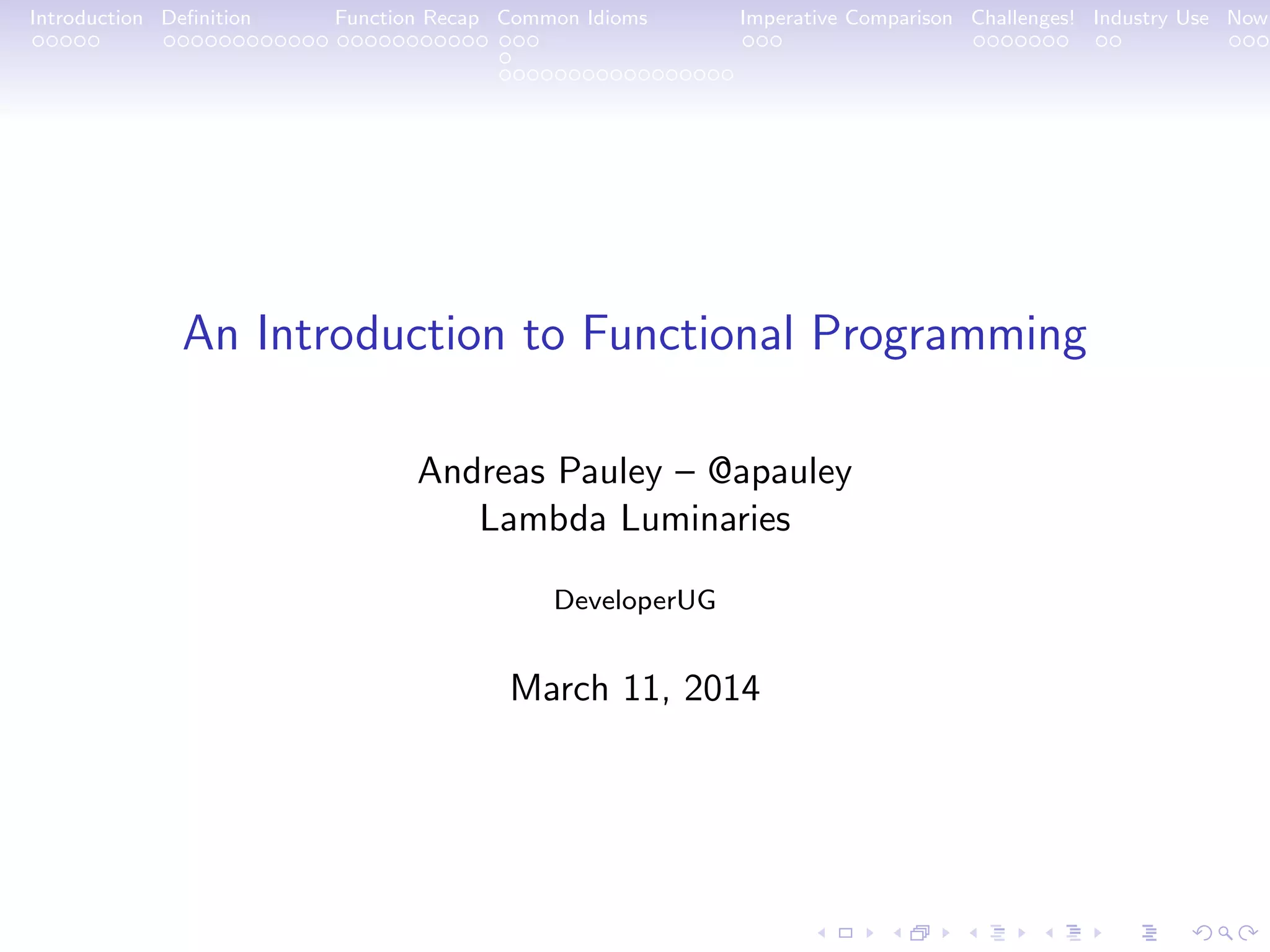 Introduction Definition Function Recap Common Idioms Imperative Comparison Challenges! Industry Use Now

An Introduction to Functional Programming

Andreas Pauley – @apauley
Lambda Luminaries

DeveloperUG

March 11, 2014